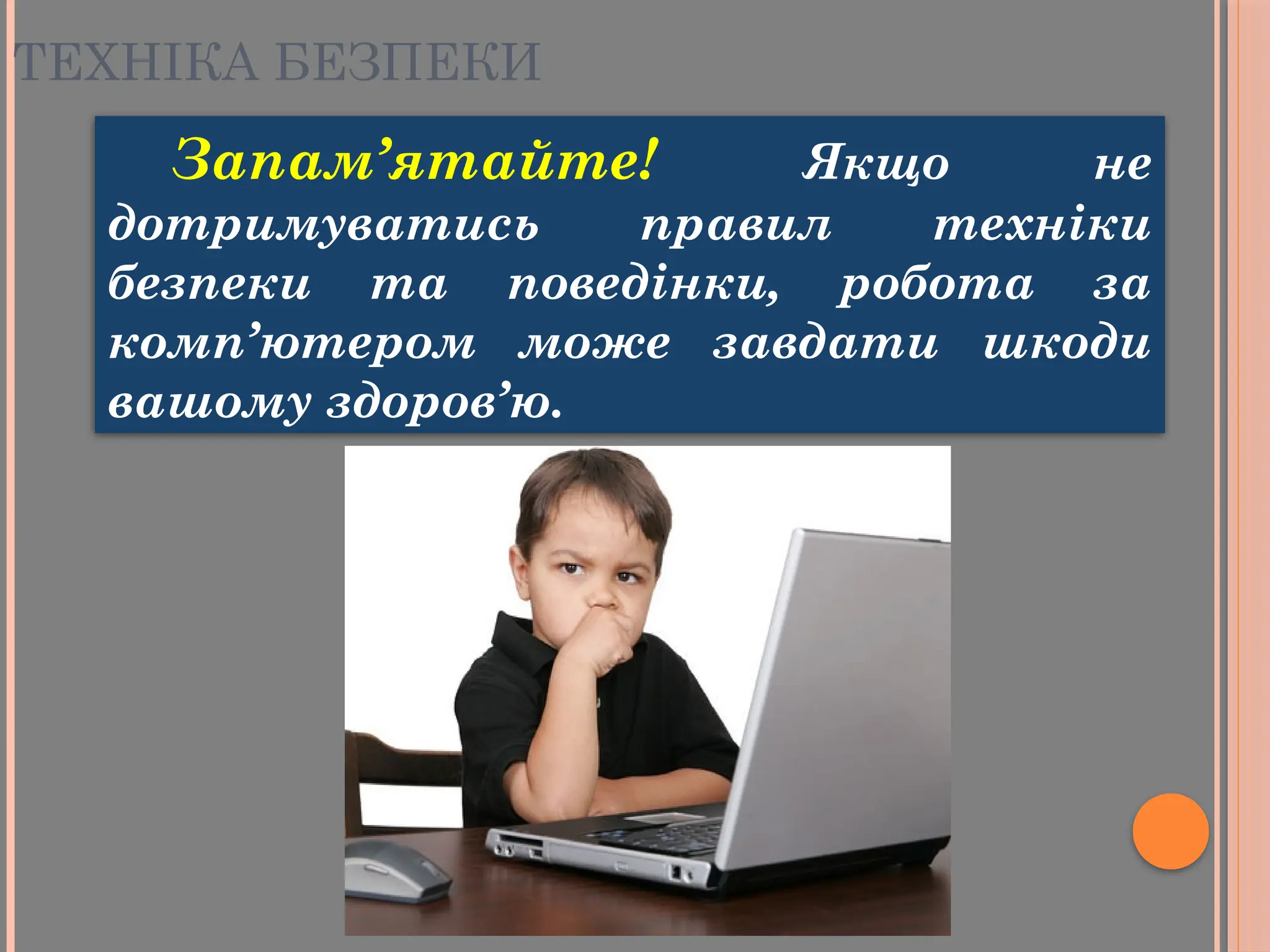 ТЕХНІКА БЕЗПЕКИ

Запам’ятайте! Якщо не дотримуватись правил техніки безпеки та поведінки, робота за комп’ютером може завдати шкоди вашому здоров’ю.